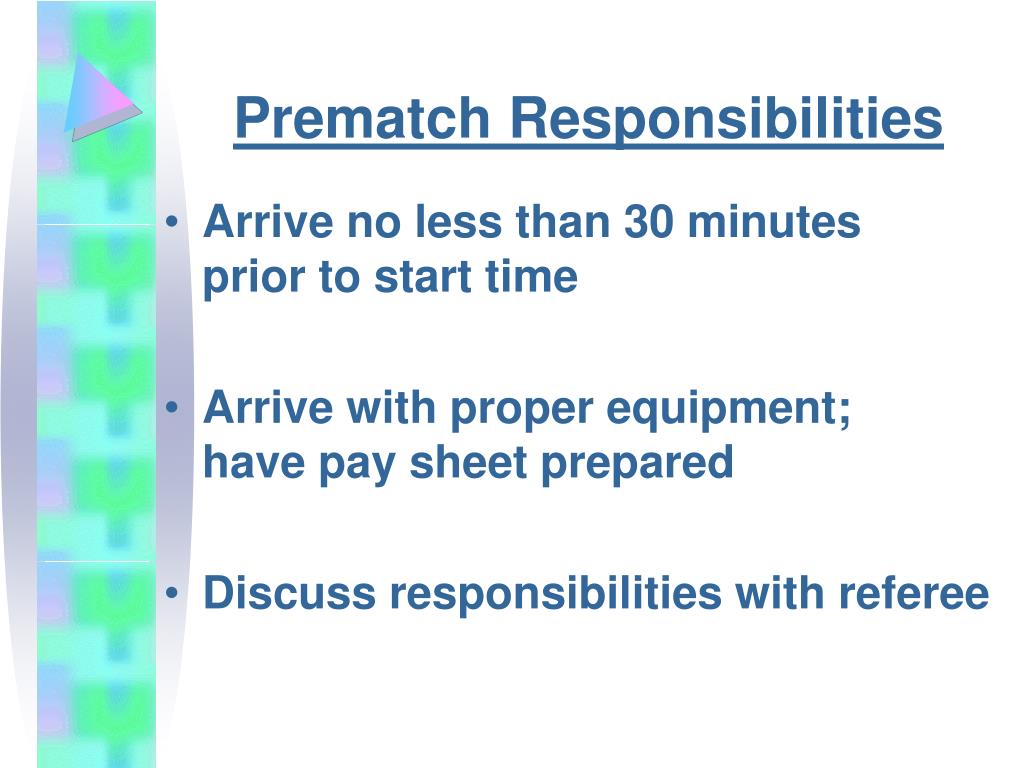 Prematch Responsibilities

• Arrive no less than 30 minutes prior to start time

• Arrive with proper equipment; have pay sheet prepared

• Discuss responsibilities with referee